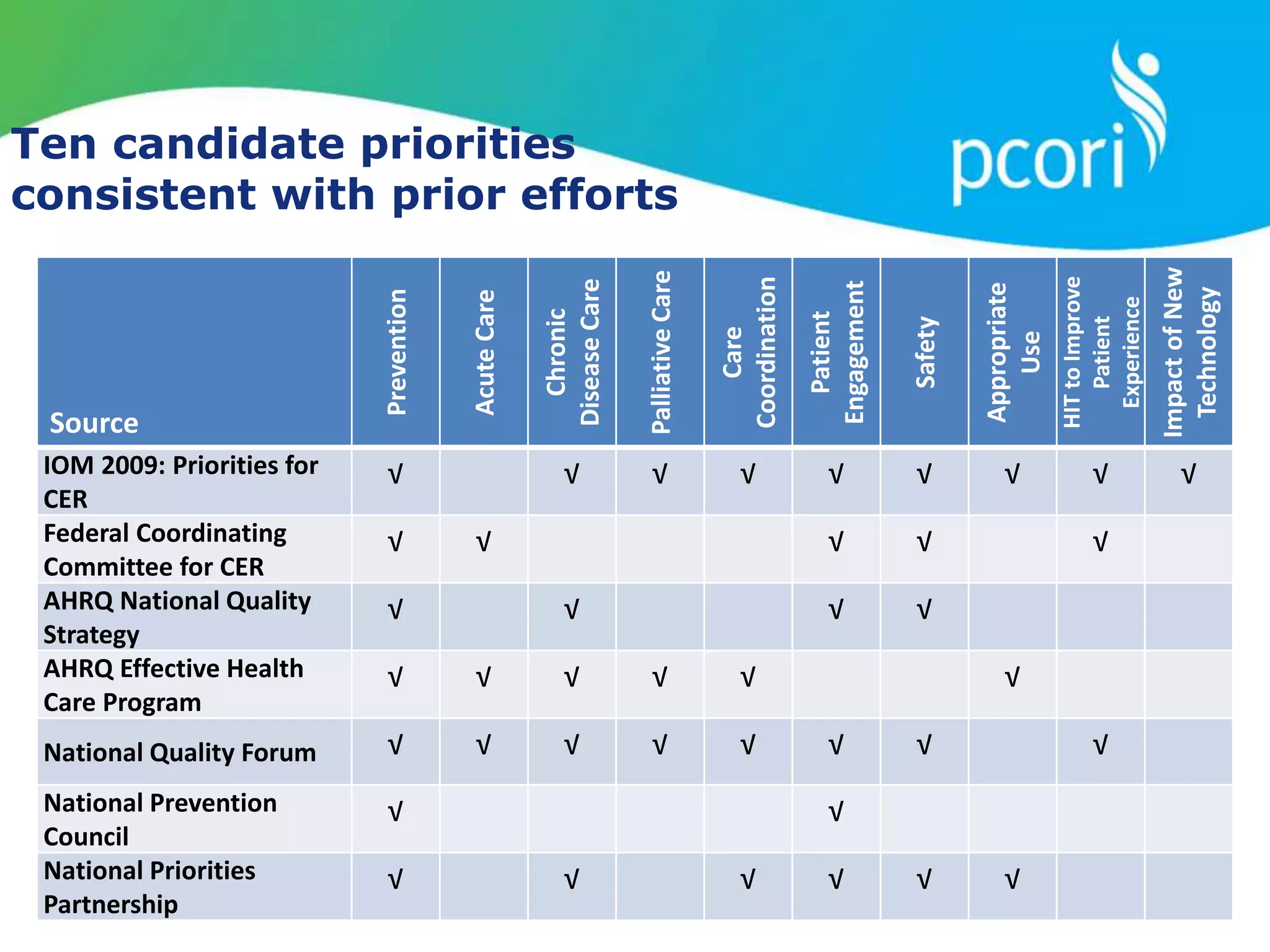 Ten candidate priorities consistent with prior efforts

pcori

| Source | Prevention | Acute Care | Chronic Disease Care | Palliative Care | Care Coordination | Patient Engagement | Safety | Appropriate Use | HIT to Improve Patient Experience | Impact of New Technology |
|---|---|---|---|---|---|---|---|---|---|---|
| IOM 2009: Priorities for CER | √ | | √ | √ | √ | √ | √ | √ | √ | √ |
| Federal Coordinating Committee for CER | √ | √ | | | | √ | √ | | √ | |
| AHRQ National Quality Strategy | √ | | √ | | | √ | √ | | | |
| AHRQ Effective Health Care Program | √ | √ | √ | √ | √ | | | √ | | |
| National Quality Forum | √ | √ | √ | √ | √ | √ | √ | | √ | |
| National Prevention Council | √ | | | | | √ | | | | |
| National Priorities Partnership | √ | | √ | | √ | √ | √ | √ | | |